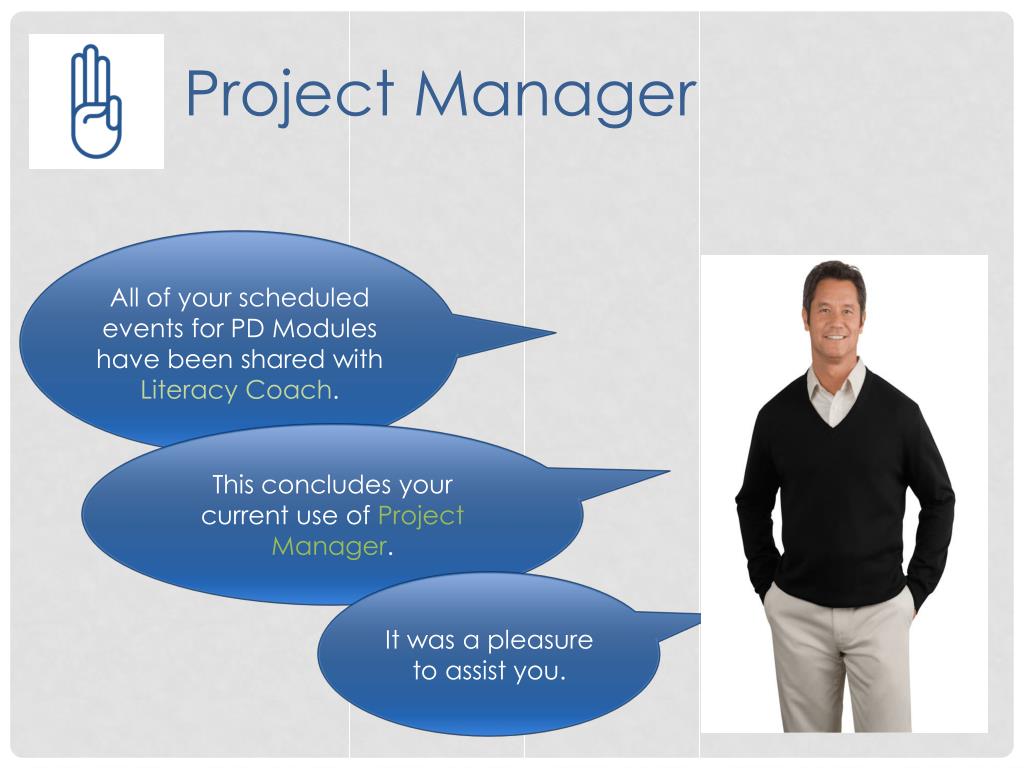 Project Manager

All of your scheduled events for PD Modules have been shared with Literacy Coach.

This concludes your current use of Project Manager.

It was a pleasure to assist you.